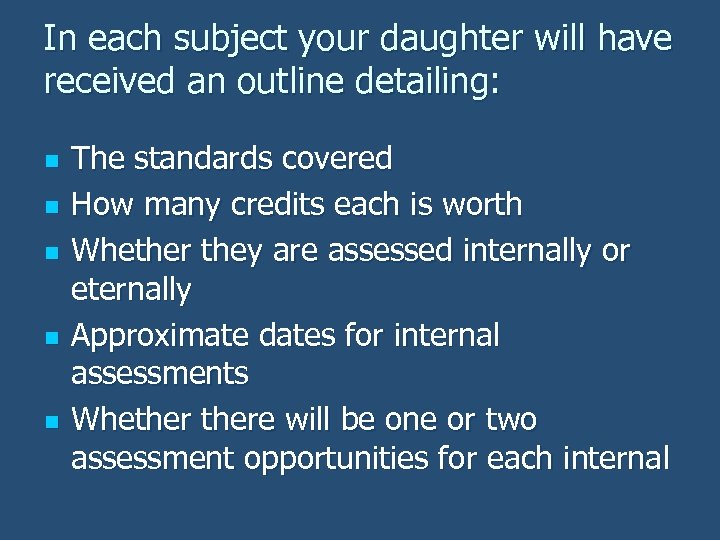 In each subject your daughter will have received an outline detailing:

- The standards covered
- How many credits each is worth
- Whether they are assessed internally or eternally
- Approximate dates for internal assessments
- Whether there will be one or two assessment opportunities for each internal